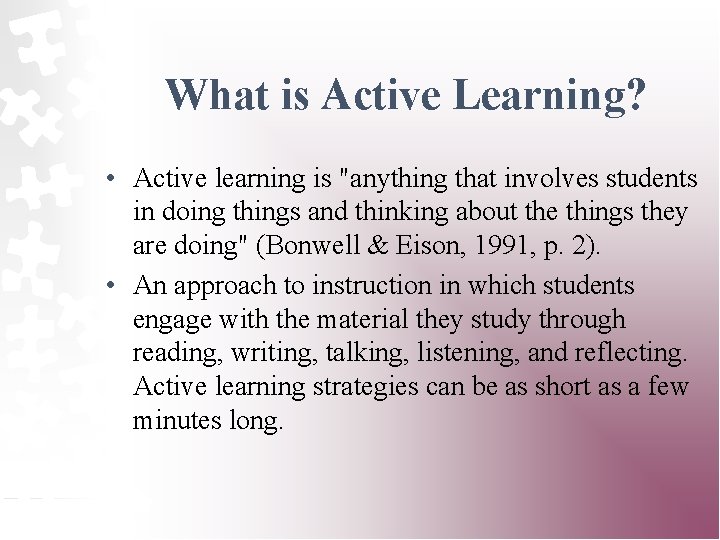 What is Active Learning?

• Active learning is "anything that involves students in doing things and thinking about the things they are doing" (Bonwell & Eison, 1991, p. 2).

• An approach to instruction in which students engage with the material they study through reading, writing, talking, listening, and reflecting. Active learning strategies can be as short as a few minutes long.